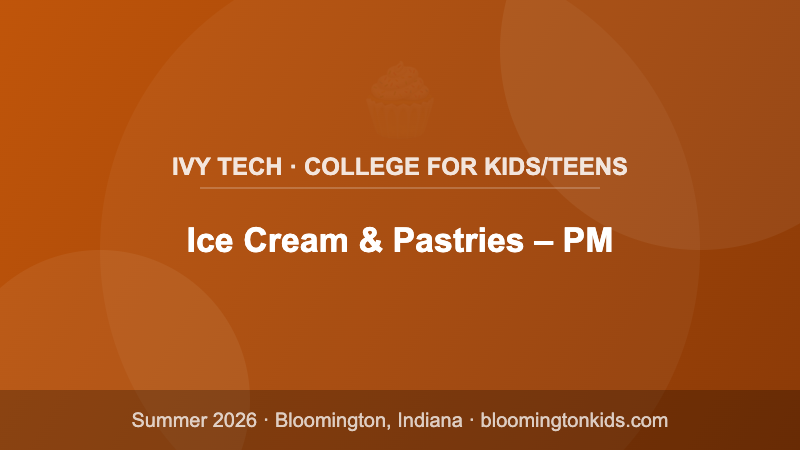 IVY TECH · COLLEGE FOR KIDS/TEENS

Ice Cream & Pastries – PM

Summer 2026 · Bloomington, Indiana · bloomingtonkids.com